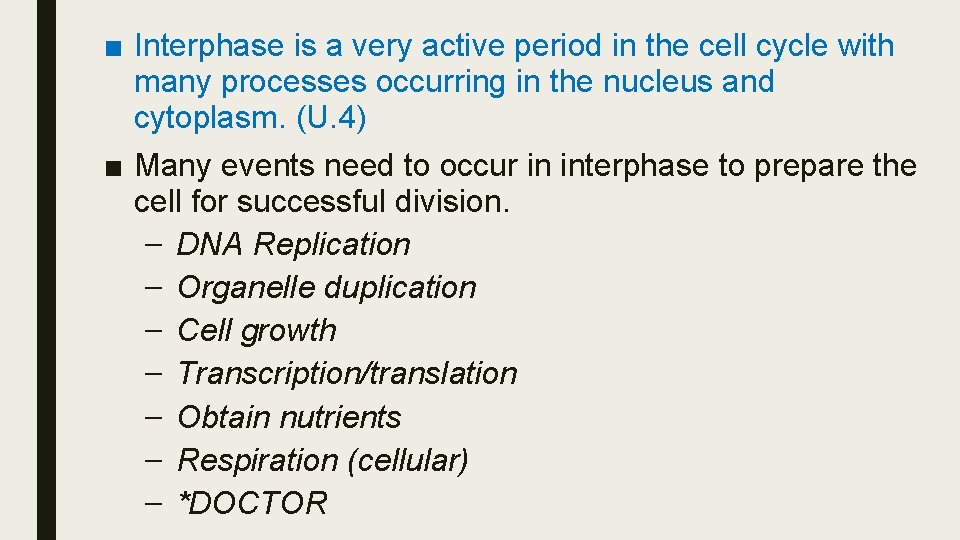 ■ Interphase is a very active period in the cell cycle with many processes occurring in the nucleus and cytoplasm. (U.4)

■ Many events need to occur in interphase to prepare the cell for successful division.
– DNA Replication
– Organelle duplication
– Cell growth
– Transcription/translation
– Obtain nutrients
– Respiration (cellular)
– *DOCTOR